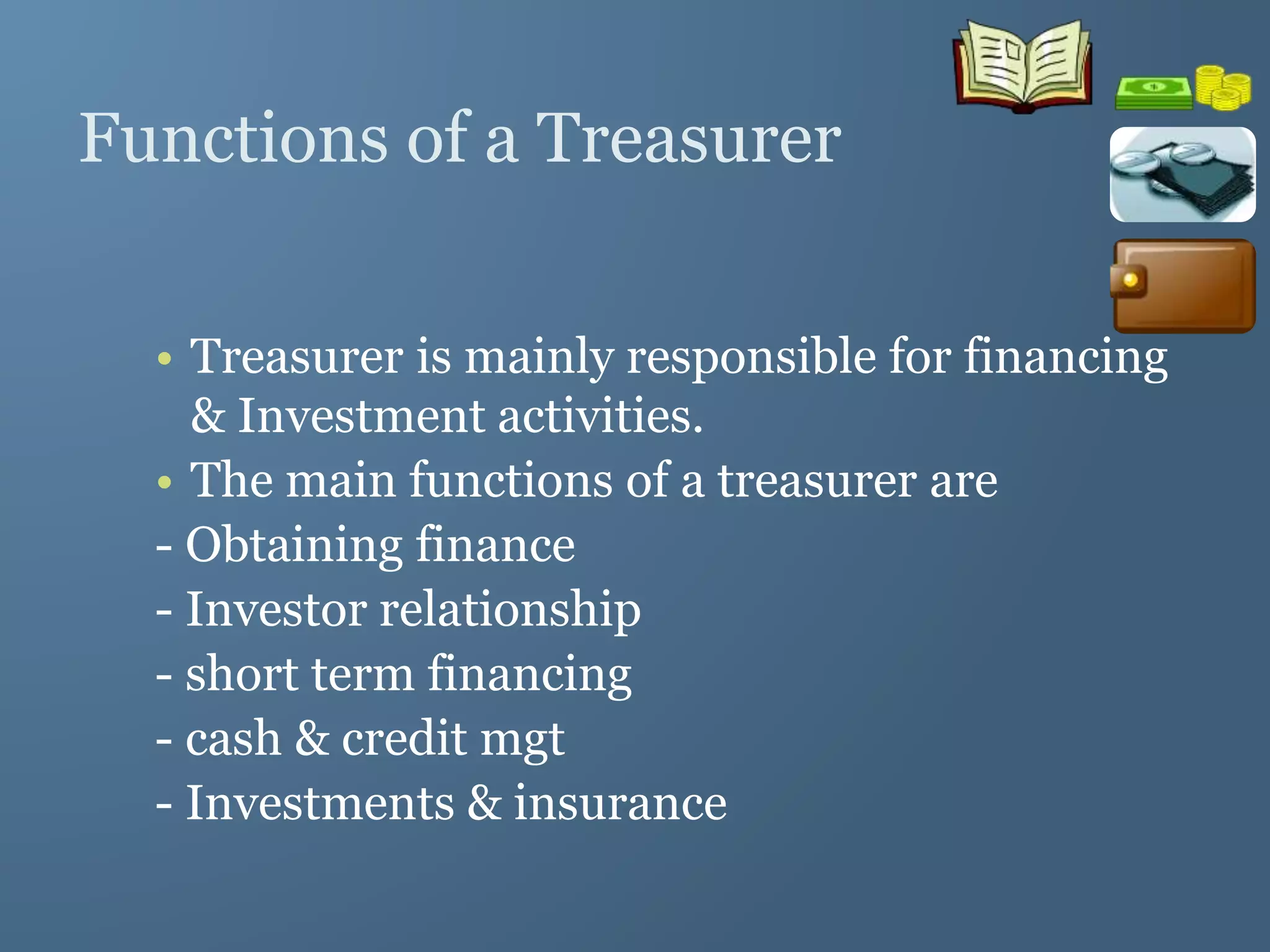 Functions of a Treasurer

• Treasurer is mainly responsible for financing & Investment activities.
• The main functions of a treasurer are
- Obtaining finance
- Investor relationship
- short term financing
- cash & credit mgt
- Investments & insurance